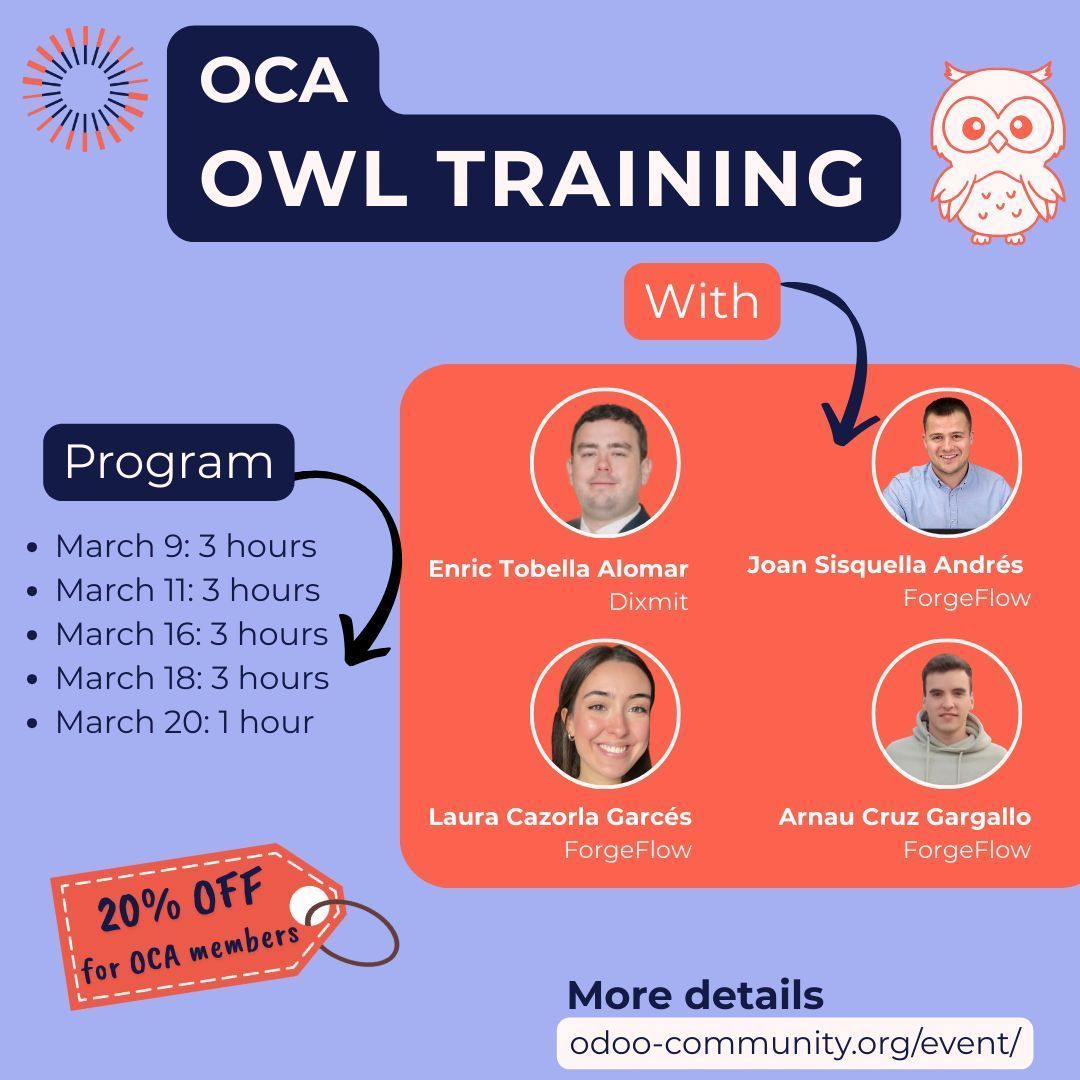 OCA
OWL TRAINING

With

Program

- March 9: 3 hours
- March 11: 3 hours
- March 16: 3 hours
- March 18: 3 hours
- March 20: 1 hour

Enric Tobella Alomar
Dixmit

Joan Sisquella Andrés
ForgeFlow

Laura Cazorla Garcés
ForgeFlow

Arnau Cruz Gargallo
ForgeFlow

20% OFF
for OCA members

More details
odoo-community.org/event/